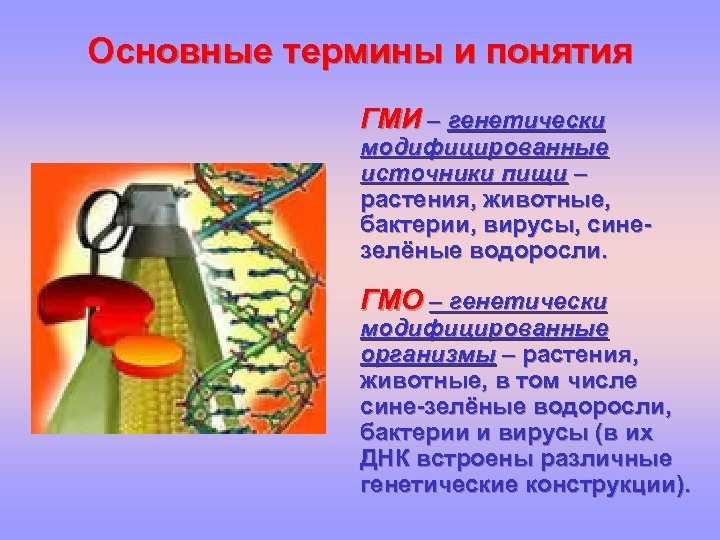 Основные термины и понятия

ГМИ – генетически модифицированные источники пищи – растения, животные, бактерии, вирусы, сине-зелёные водоросли.

ГМО – генетически модифицированные организмы – растения, животные, в том числе сине-зелёные водоросли, бактерии и вирусы (в их ДНК встроены различные генетические конструкции).